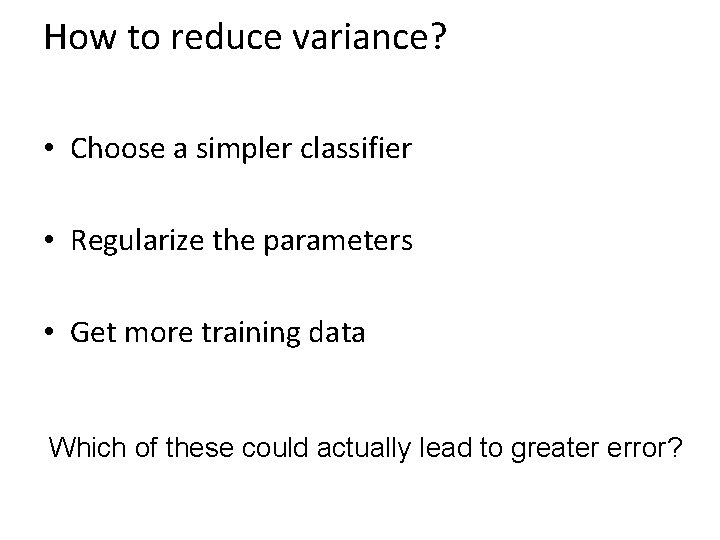 How to reduce variance?

• Choose a simpler classifier

• Regularize the parameters

• Get more training data

Which of these could actually lead to greater error?